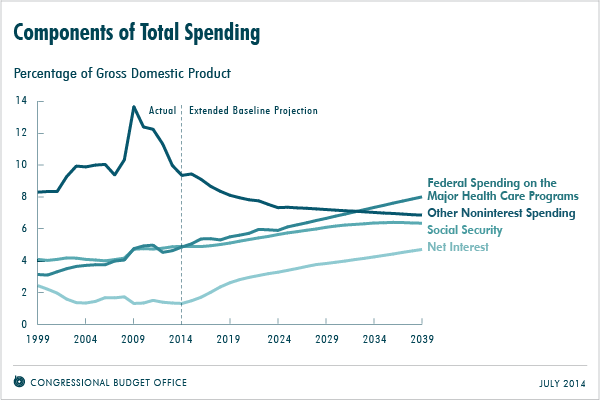 Components of Total Spending

Percentage of Gross Domestic Product

14
12
10
8
6
4
2
0

Actual

Extended Baseline Projection

Federal Spending on the Major Health Care Programs

Other Noninterest Spending

Social Security

Net Interest

1999
2004
2009
2014
2019
2024
2029
2034
2039

CONGRESSIONAL BUDGET OFFICE

JULY 2014